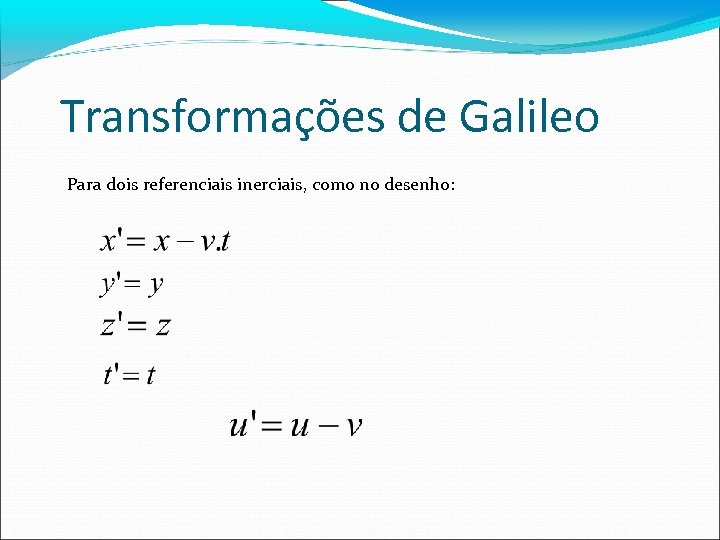 Transformações de Galileo

Para dois referenciais inerciais, como no desenho:

$x' = x - v.t$

$y' = y$

$z' = z$

$t' = t$

$u' = u - v$